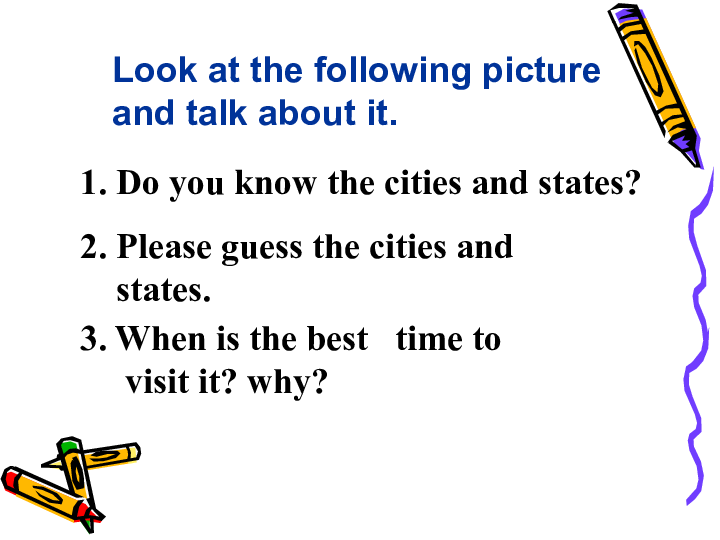 Look at the following picture and talk about it.

1. Do you know the cities and states?

2. Please guess the cities and states.

3. When is the best time to visit it? why?